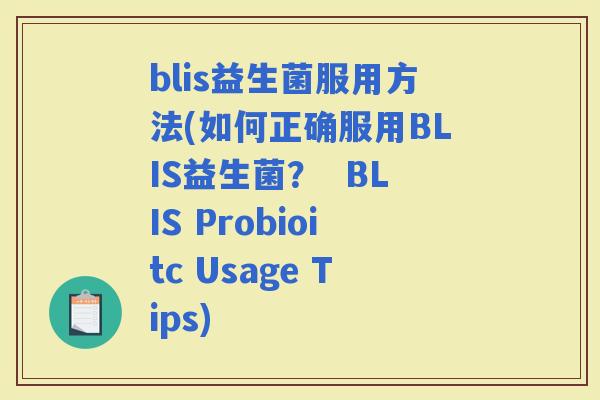 blis益生菌服用方法(如何正确服用BLIS益生菌？ BLIS Probioitc Usage Tips)